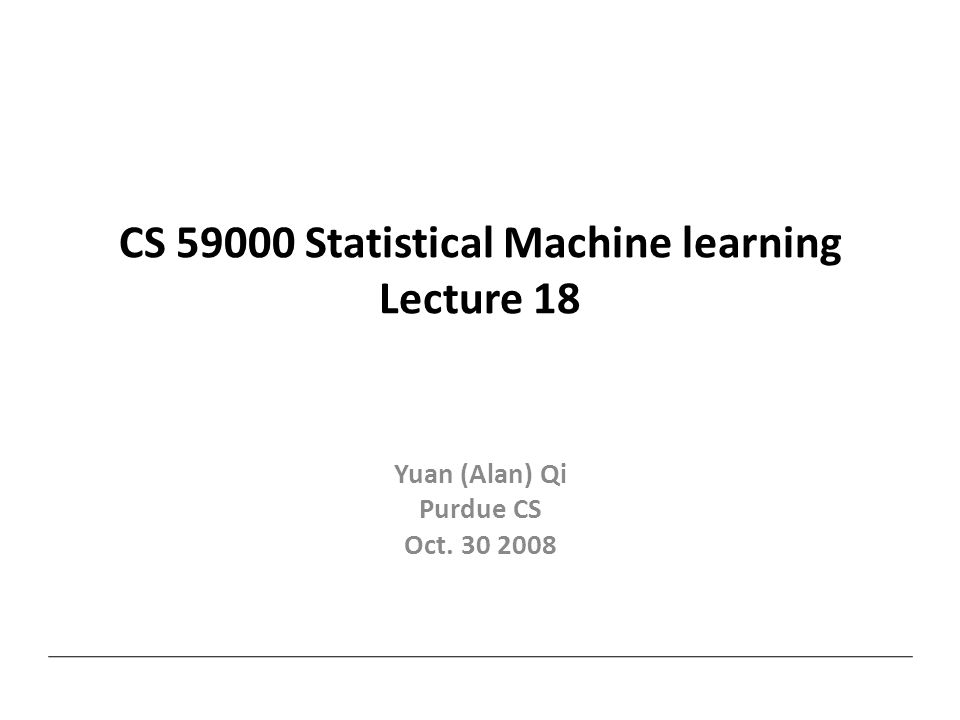 CS 59000 Statistical Machine learning
Lecture 18

Yuan (Alan) Qi
Purdue CS
Oct. 30 2008